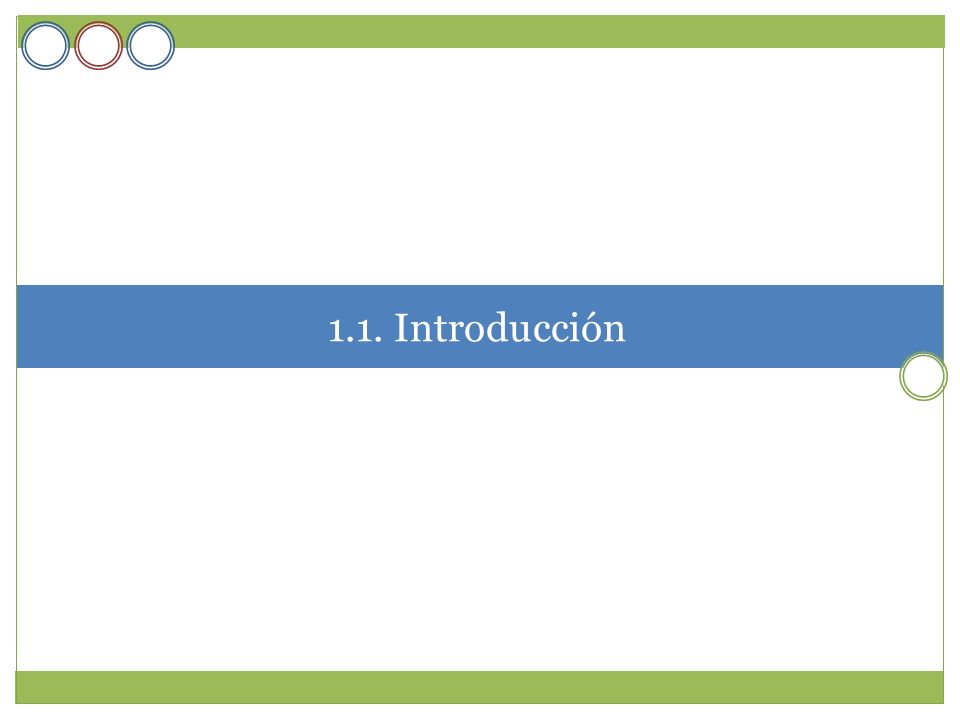 1.1. Introducción